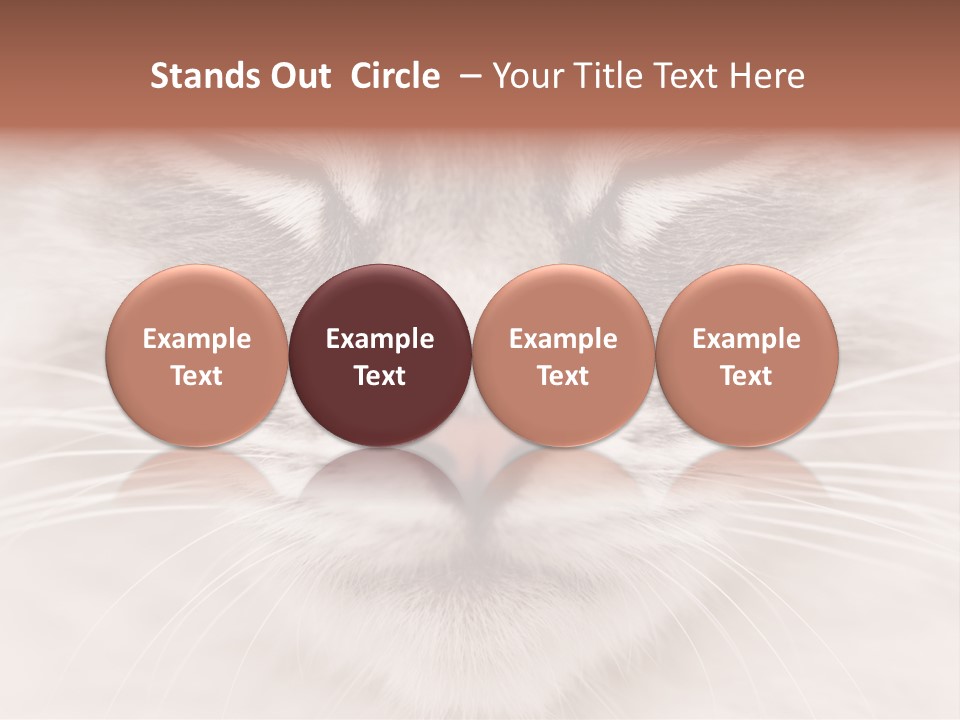 Stands Out Circle – Your Title Text Here

Example Text

Example Text

Example Text

Example Text